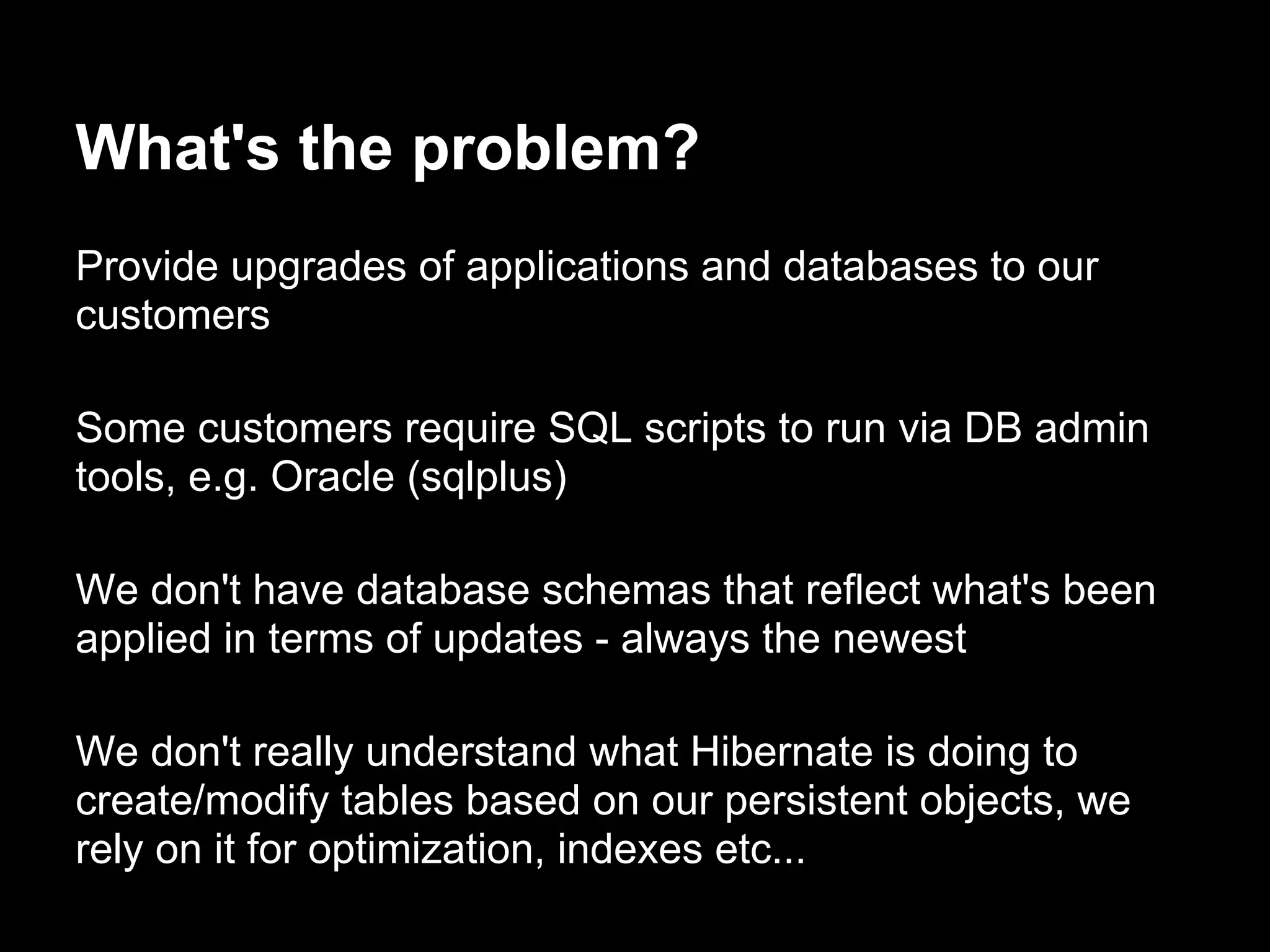 What's the problem?

Provide upgrades of applications and databases to our customers

Some customers require SQL scripts to run via DB admin tools, e.g. Oracle (sqlplus)

We don't have database schemas that reflect what's been applied in terms of updates - always the newest

We don't really understand what Hibernate is doing to create/modify tables based on our persistent objects, we rely on it for optimization, indexes etc...